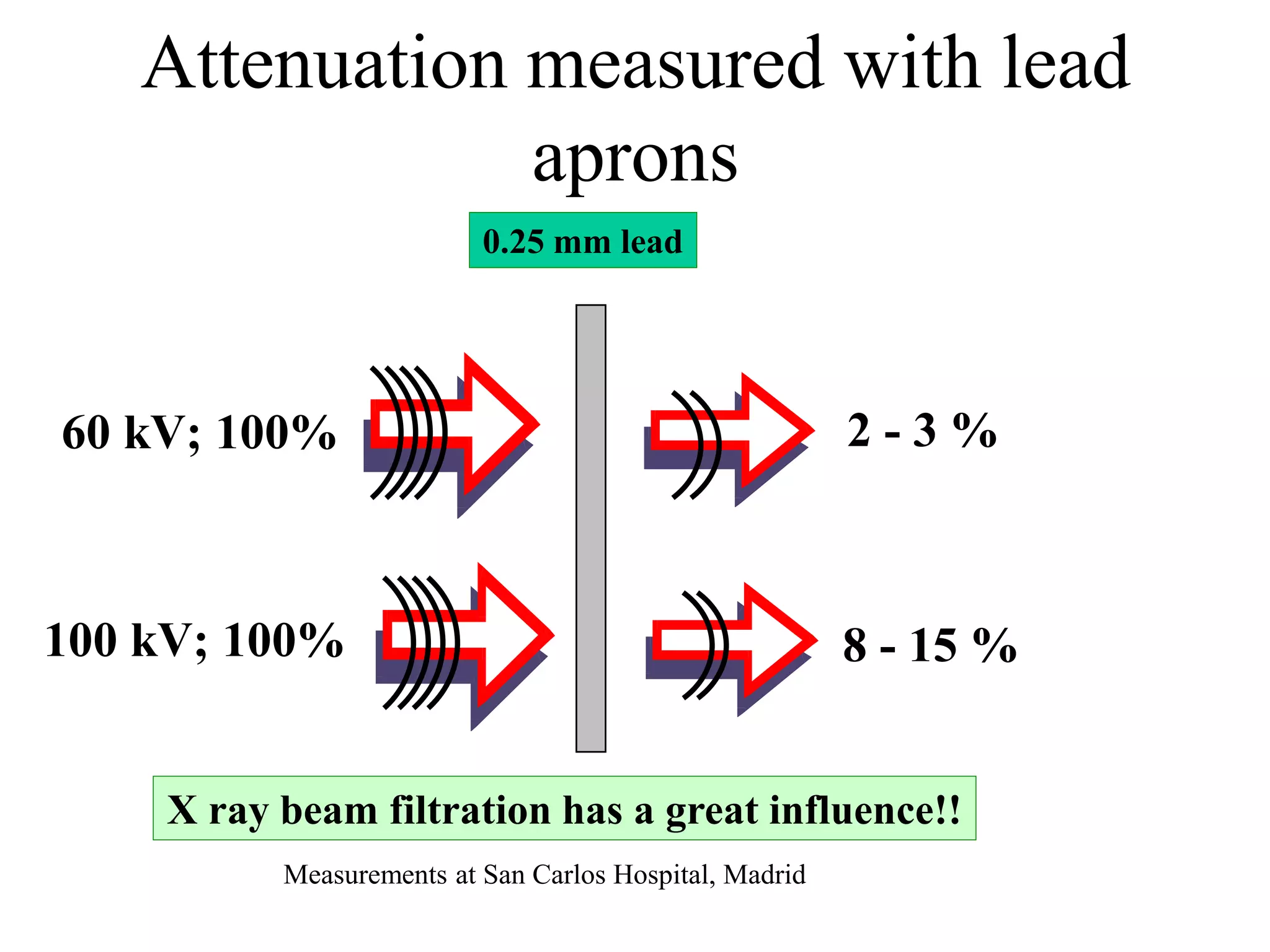 Attenuation measured with lead aprons

0.25 mm lead

60 kV; 100%

2 - 3 %

100 kV; 100%

8 - 15 %

X ray beam filtration has a great influence!!

Measurements at San Carlos Hospital, Madrid